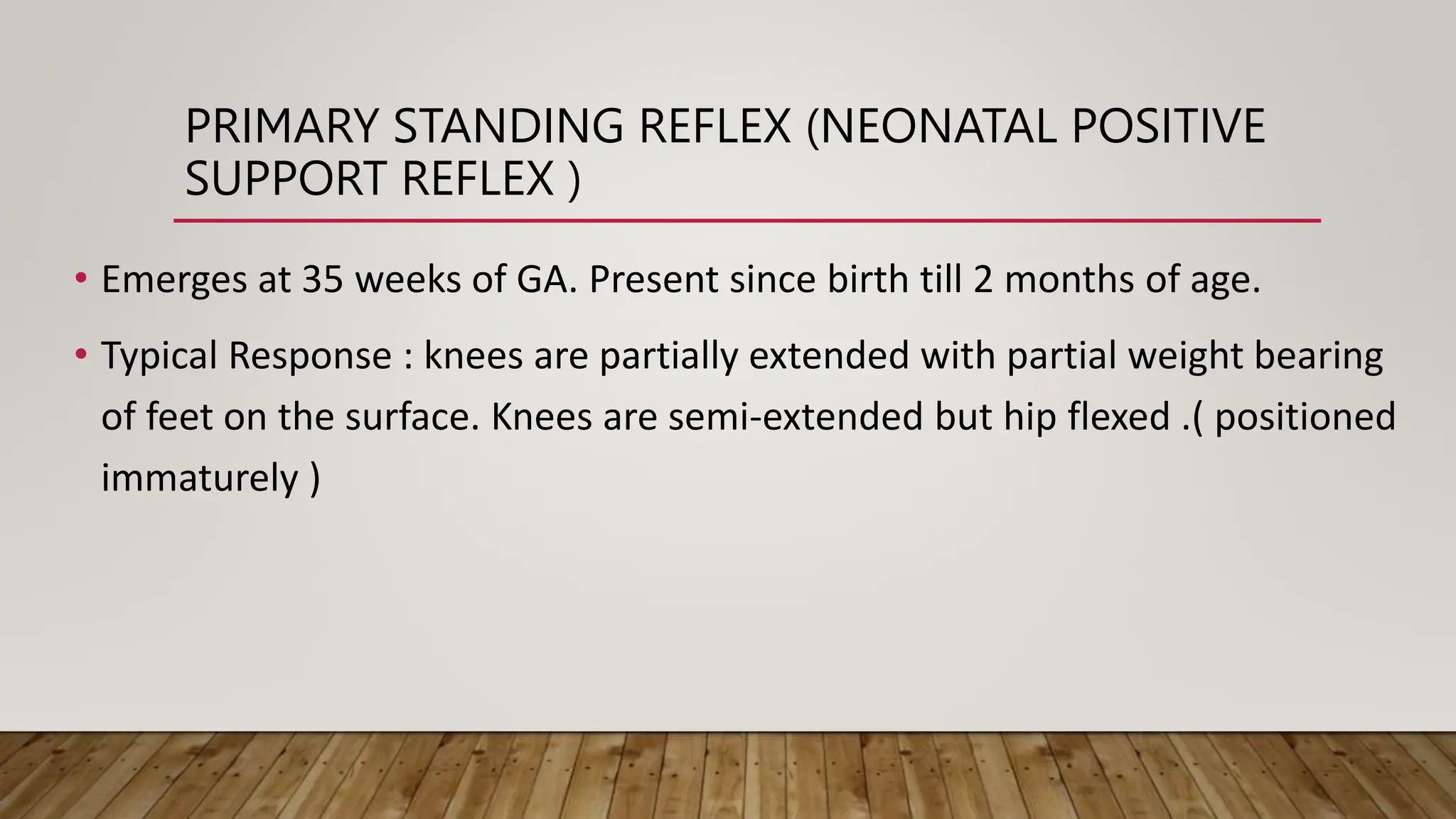 PRIMARY STANDING REFLEX (NEONATAL POSITIVE SUPPORT REFLEX )

• Emerges at 35 weeks of GA. Present since birth till 2 months of age.

• Typical Response : knees are partially extended with partial weight bearing of feet on the surface. Knees are semi-extended but hip flexed .( positioned immaturely )